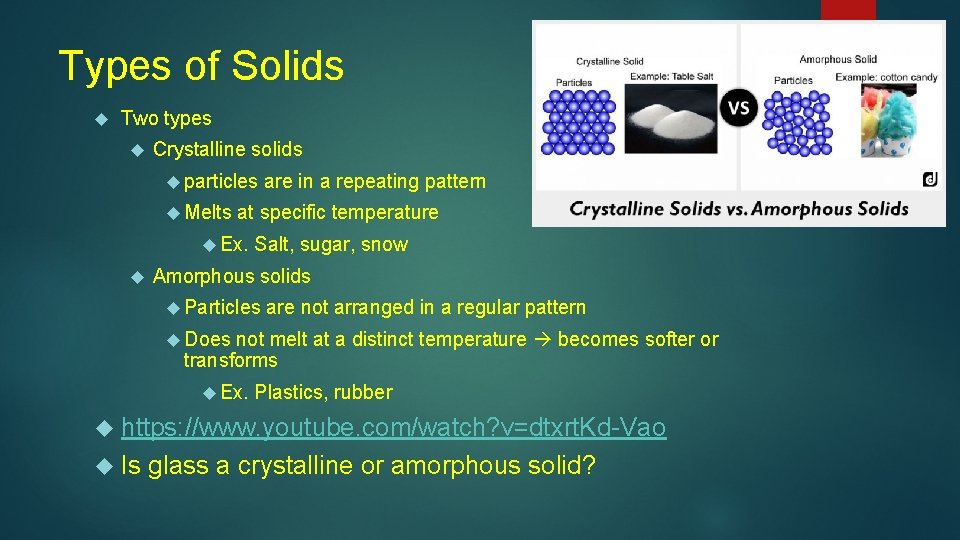 Types of Solids

Two types

Crystalline solids

particles are in a repeating pattern

Melts at specific temperature

Ex. Salt, sugar, snow

Amorphous solids

Particles are not arranged in a regular pattern

Does not melt at a distinct temperature → becomes softer or transforms

Ex. Plastics, rubber

https://www.youtube.com/watch?v=dtxrtKd-Vao

Is glass a crystalline or amorphous solid?

Crystalline Solid
Particles
Example: Table Salt
VS
Amorphous Solid
Particles
Example: cotton candy
Crystalline Solids vs. Amorphous Solids